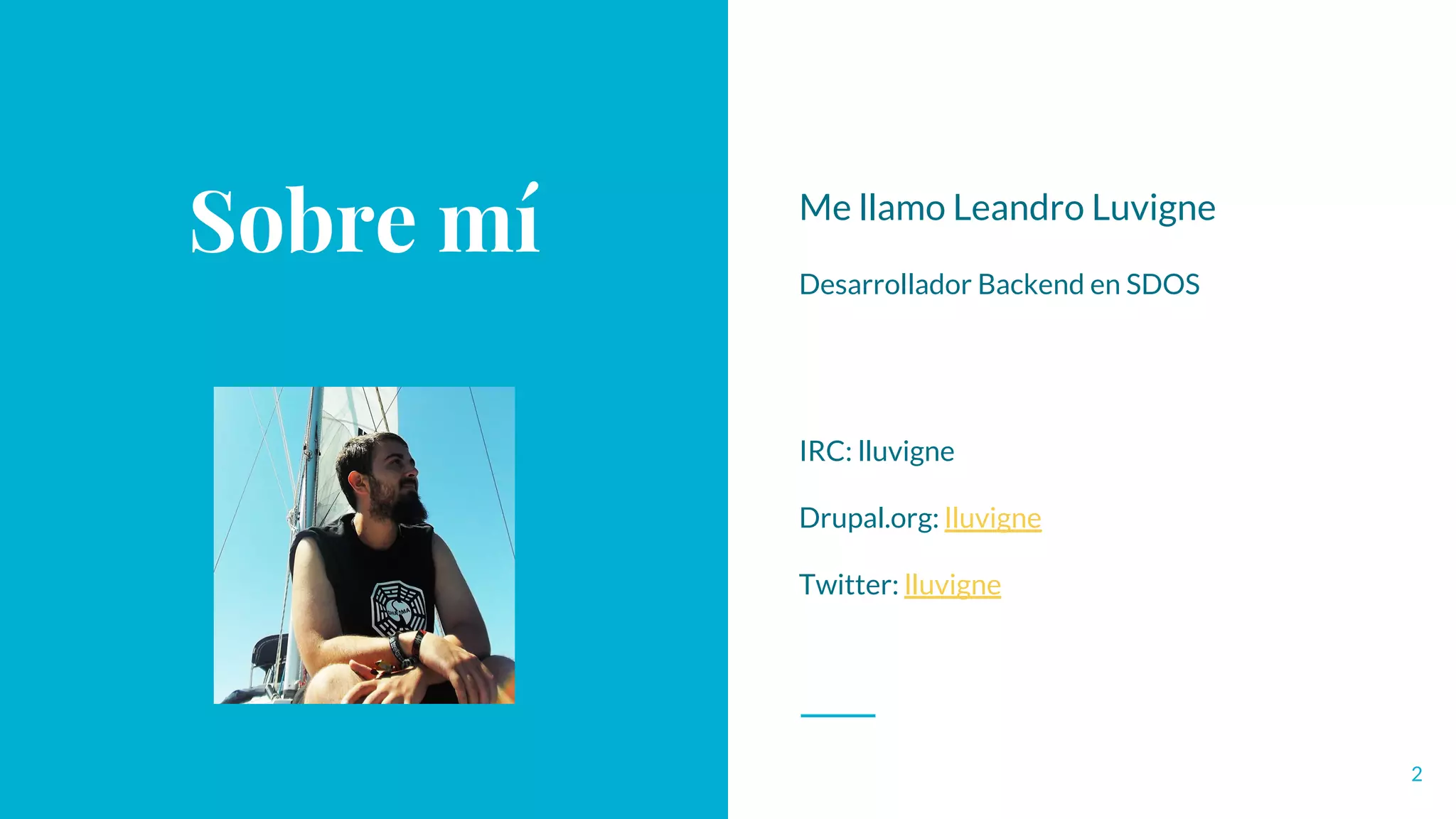 Sobre mí

Me llamo Leandro Luvigne

Desarrollador Backend en SDOS

IRC: lluvigne

Drupal.org: lluvigne

Twitter: lluvigne

2